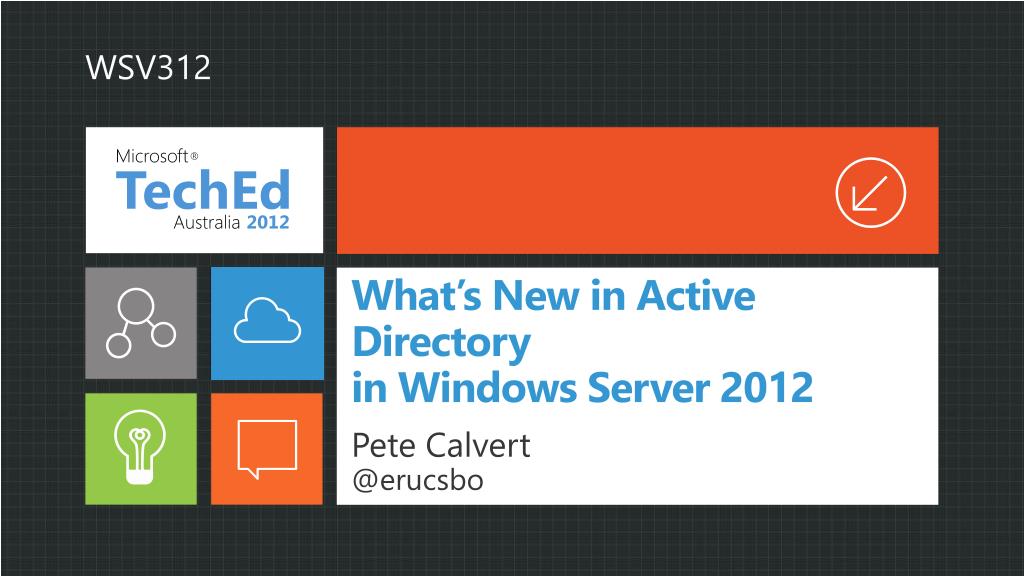 WSV312

Microsoft®
TechEd
Australia 2012

What's New in Active Directory
in Windows Server 2012

Pete Calvert
@erucsbo